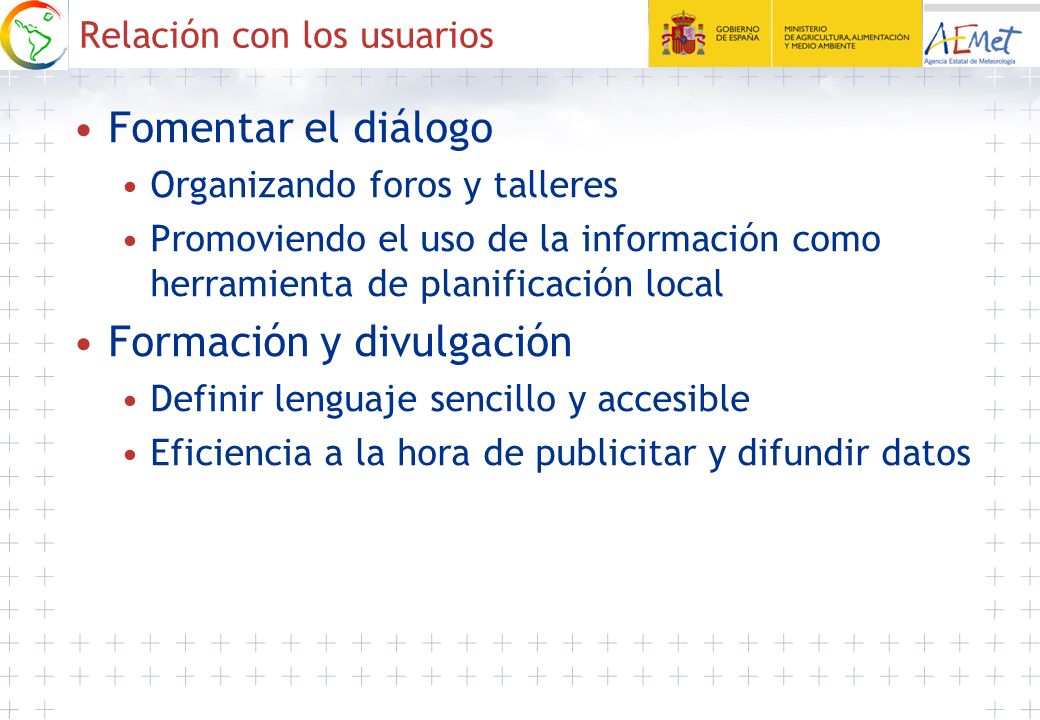 Relación con los usuarios

GOBIERNO DE ESPAÑA

MINISTERIO DE AGRICULTURA, ALIMENTACIÓN Y MEDIO AMBIENTE

AEMet
Agencia Estatal de Meteorología

• Fomentar el diálogo
  • Organizando foros y talleres
  • Promoviendo el uso de la información como herramienta de planificación local
• Formación y divulgación
  • Definir lenguaje sencillo y accesible
  • Eficiencia a la hora de publicitar y difundir datos